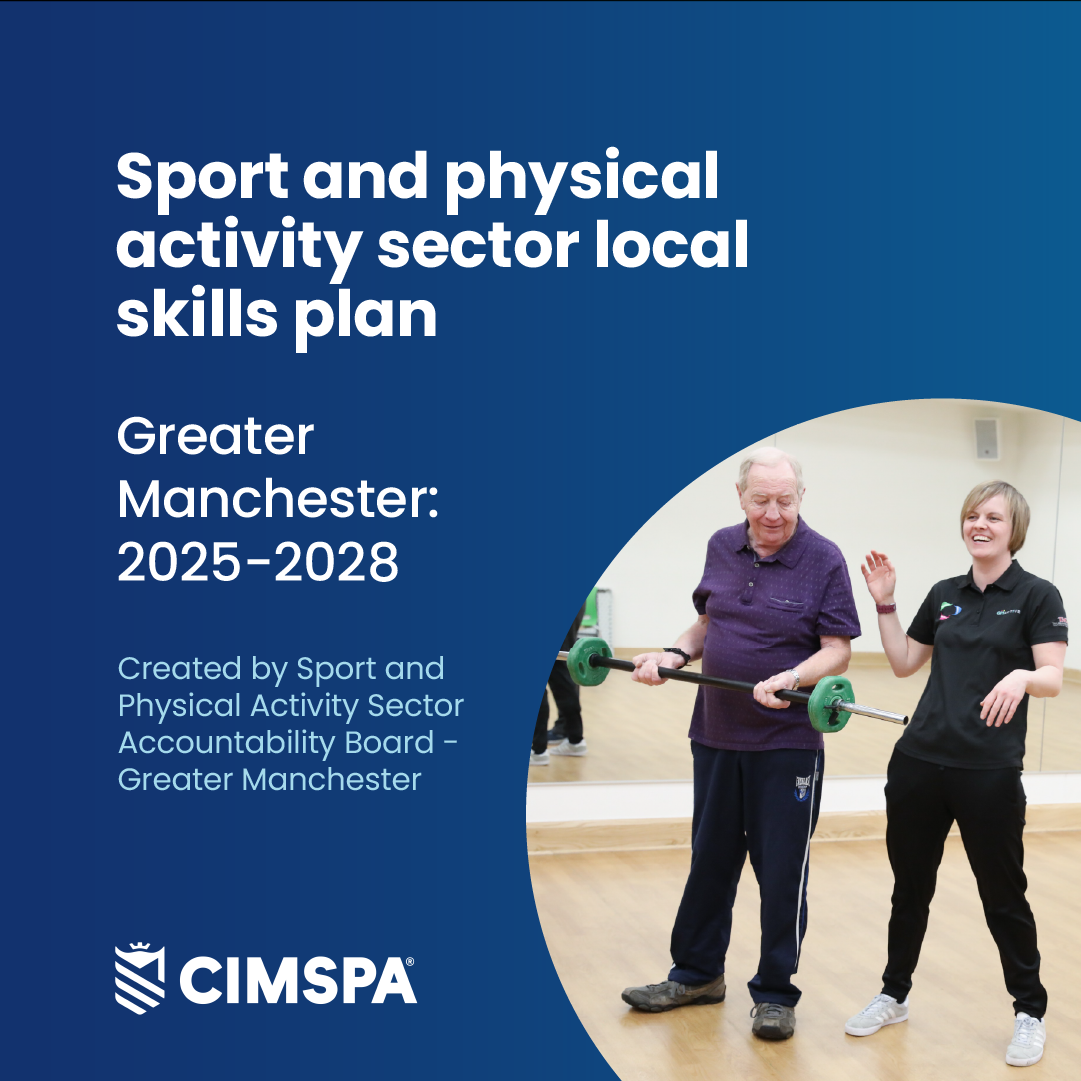 Sport and physical activity sector local skills plan

Greater Manchester: 2025-2028

Created by Sport and Physical Activity Sector Accountability Board - Greater Manchester

CIMSPA®